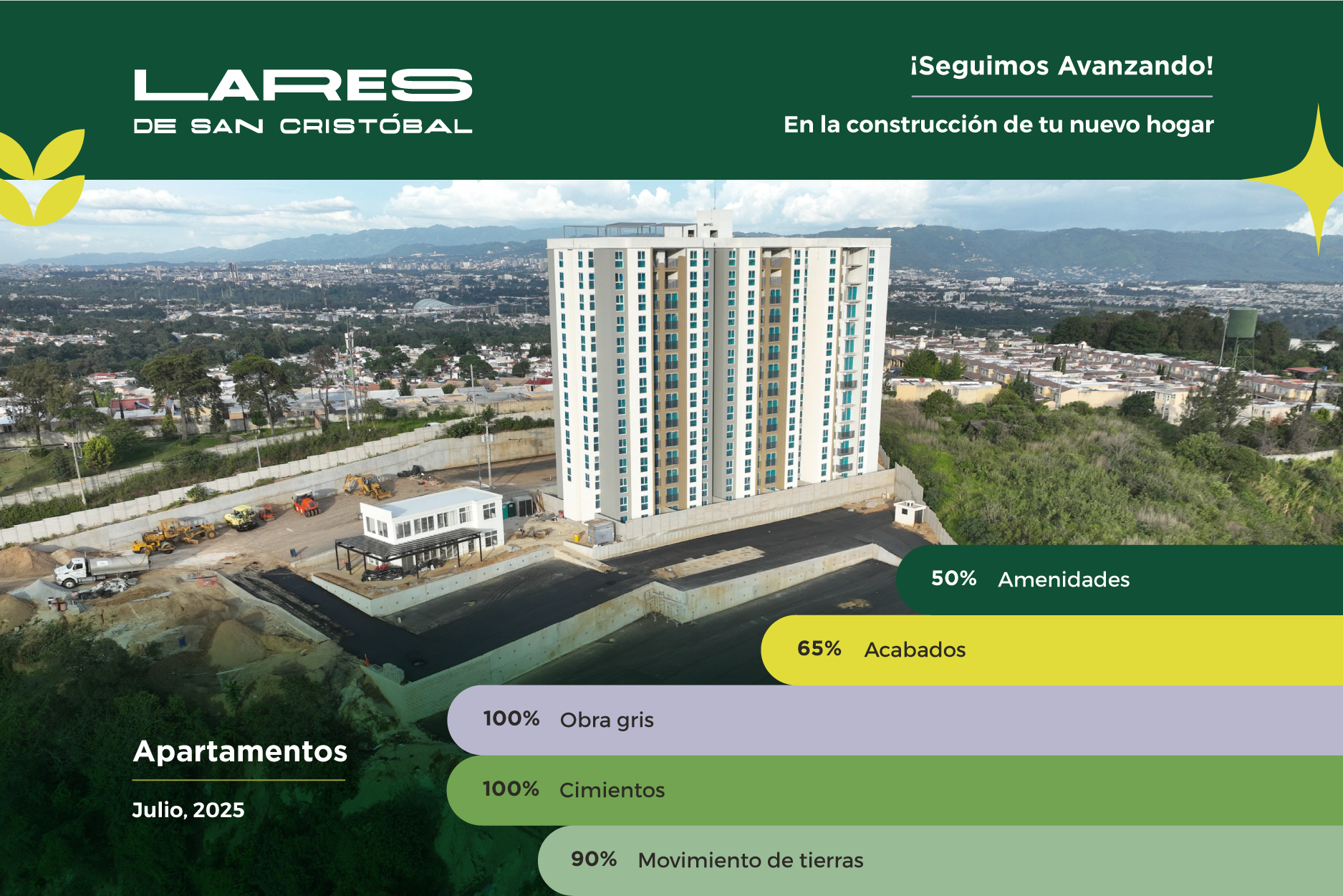 LARES
DE SAN CRISTÓBAL

¡Seguimos Avanzando!

En la construcción de tu nuevo hogar

50% Amenidades

65% Acabados

100% Obra gris

100% Cimientos

90% Movimiento de tierras

Apartamentos

Julio, 2025